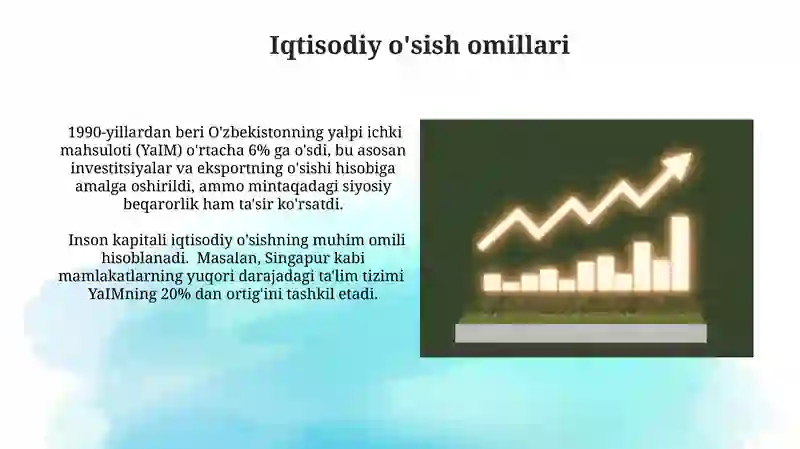 Iqtisodiy o'sish omillari

1990-yillardan beri O'zbekistonning yalpi ichki mahsuloti (YaIM) o'rtacha 6% ga o'sdi, bu asosan investitsiyalar va eksportning o'sishi hisobiga amalga oshirildi, ammo mintaqadagi siyosiy beqarorlik ham ta'sir ko'rsatdi.

Inson kapitali iqtisodiy o'sishning muhim omili hisoblanadi. Masalan, Singapur kabi mamlakatlarning yuqori darajadagi ta'lim tizimi YaIMning 20% dan ortig'ini tashkil etadi.